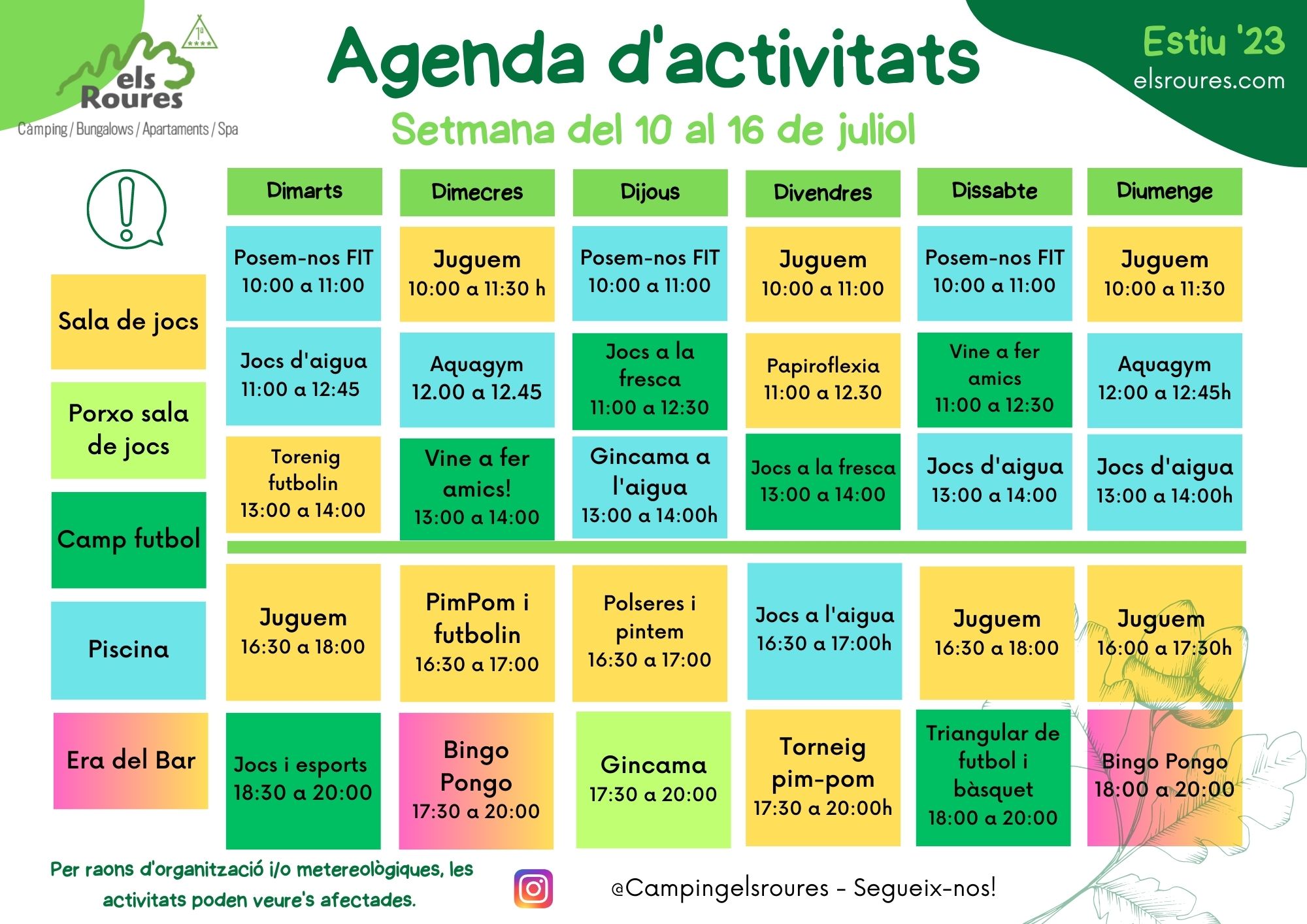 1ª ****
els Roures
Càmping / Bungalows / Apartaments / Spa

Agenda d'activitats

Setmana del 10 al 16 de juliol

Estiu '23
elsroures.com

Sala de jocs

Porxo sala de jocs

Camp futbol

Piscina

Era del Bar

| Dimarts | Dimecres | Dijous | Divendres | Dissabte | Diumenge |
|---|---|---|---|---|---|
| Posem-nos FIT 10:00 a 11:00 | Juguem 10:00 a 11:30 h | Posem-nos FIT 10:00 a 11:00 | Juguem 10:00 a 11:00 | Posem-nos FIT 10:00 a 11:00 | Juguem 10:00 a 11:30 |
| Jocs d'aigua 11:00 a 12:45 | Aquagym 12.00 a 12.45 | Jocs a la fresca 11:00 a 12:30 | Papiroflexia 11:00 a 12.30 | Vine a fer amics 11:00 a 12:30 | Aquagym 12:00 a 12:45h |
| Torenig futbolin 13:00 a 14:00 | Vine a fer amics! 13:00 a 14:00 | Gincama a l'aigua 13:00 a 14:00h | Jocs a la fresca 13:00 a 14:00 | Jocs d'aigua 13:00 a 14:00 | Jocs d'aigua 13:00 a 14:00h |
| Juguem 16:30 a 18:00 | PimPom i futbolin 16:30 a 17:00 | Polseres i pintem 16:30 a 17:00 | Jocs a l'aigua 16:30 a 17:00h | Juguem 16:30 a 18:00 | Juguem 16:00 a 17:30h |
| Jocs i esports 18:30 a 20:00 | Bingo Pongo 17:30 a 20:00 | Gincama 17:30 a 20:00 | Torneig pim-pom 17:30 a 20:00h | Triangular de futbol i bàsquet 18:00 a 20:00 | Bingo Pongo 18:00 a 20:00 |

Per raons d'organització i/o metereològiques, les activitats poden veure's afectades.

@Campingelsroures - Segueix-nos!